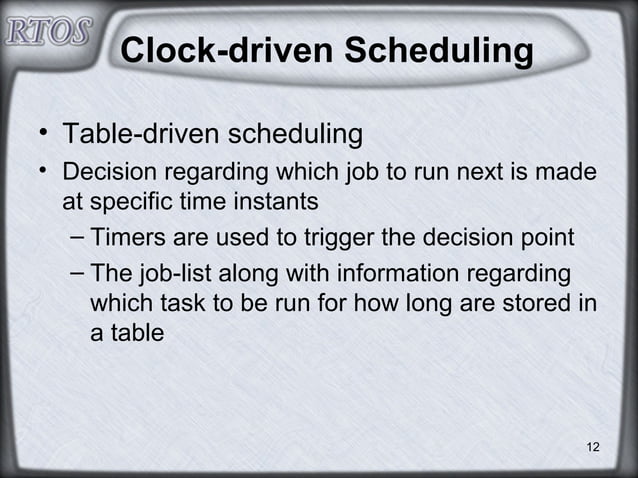 RTOS

Clock-driven Scheduling

• Table-driven scheduling
• Decision regarding which job to run next is made at specific time instants
– Timers are used to trigger the decision point
– The job-list along with information regarding which task to be run for how long are stored in a table

12